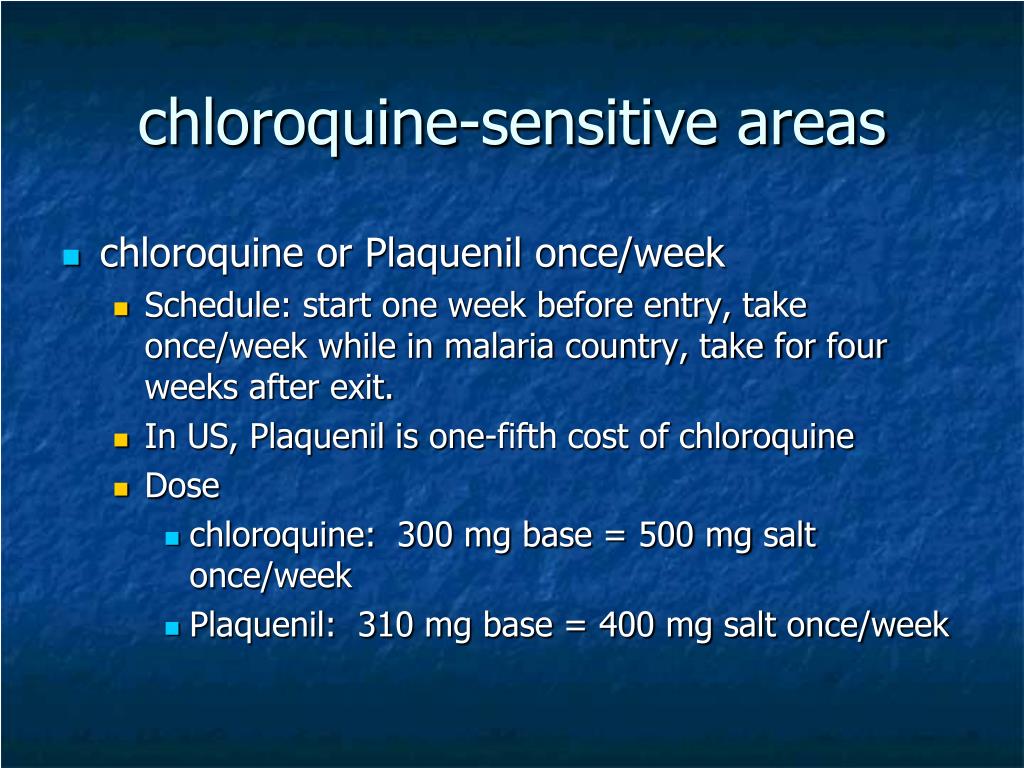 chloroquine-sensitive areas

- chloroquine or Plaquenil once/week
  - Schedule: start one week before entry, take once/week while in malaria country, take for four weeks after exit.
  - In US, Plaquenil is one-fifth cost of chloroquine
  - Dose
    - chloroquine: 300 mg base = 500 mg salt once/week
    - Plaquenil: 310 mg base = 400 mg salt once/week